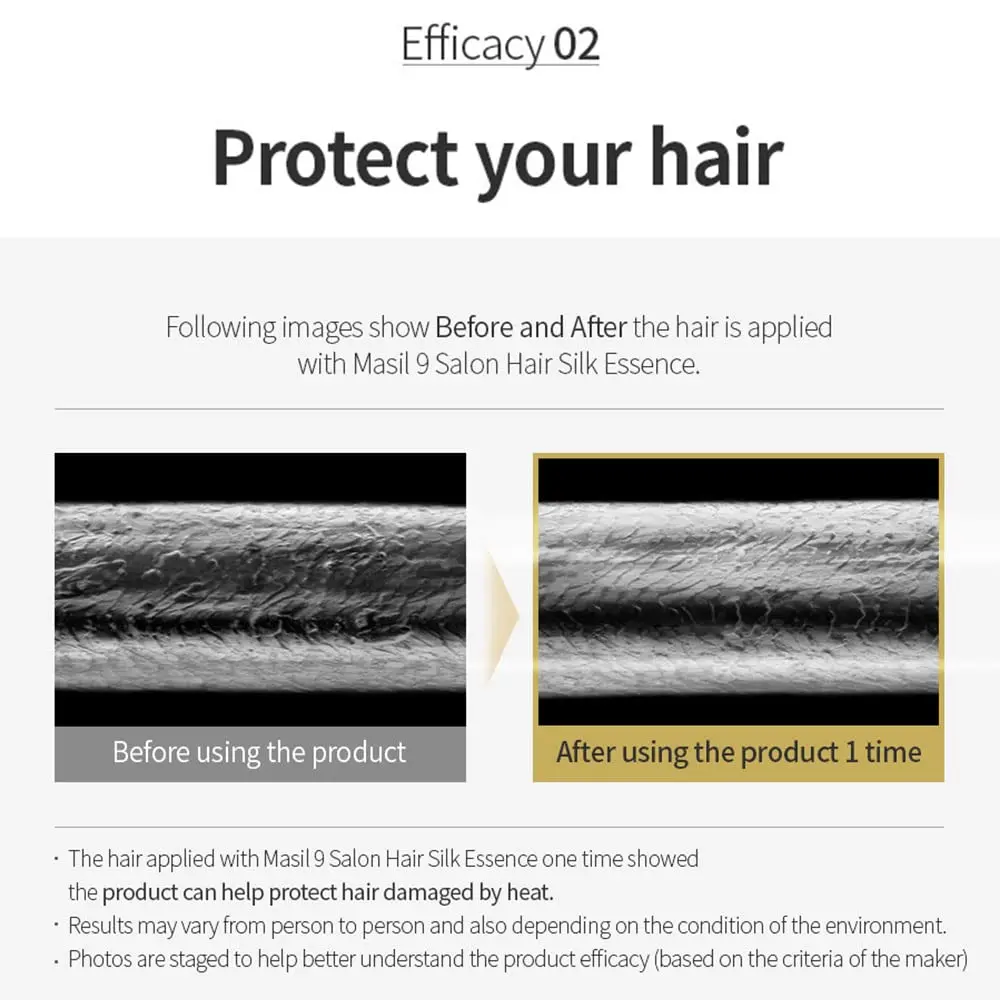 Efficacy 02

Protect your hair

Following images show Before and After the hair is applied with Masil 9 Salon Hair Silk Essence.

Before using the product

After using the product 1 time

· The hair applied with Masil 9 Salon Hair Silk Essence one time showed the product can help protect hair damaged by heat.
· Results may vary from person to person and also depending on the condition of the environment.
· Photos are staged to help better understand the product efficacy (based on the criteria of the maker)